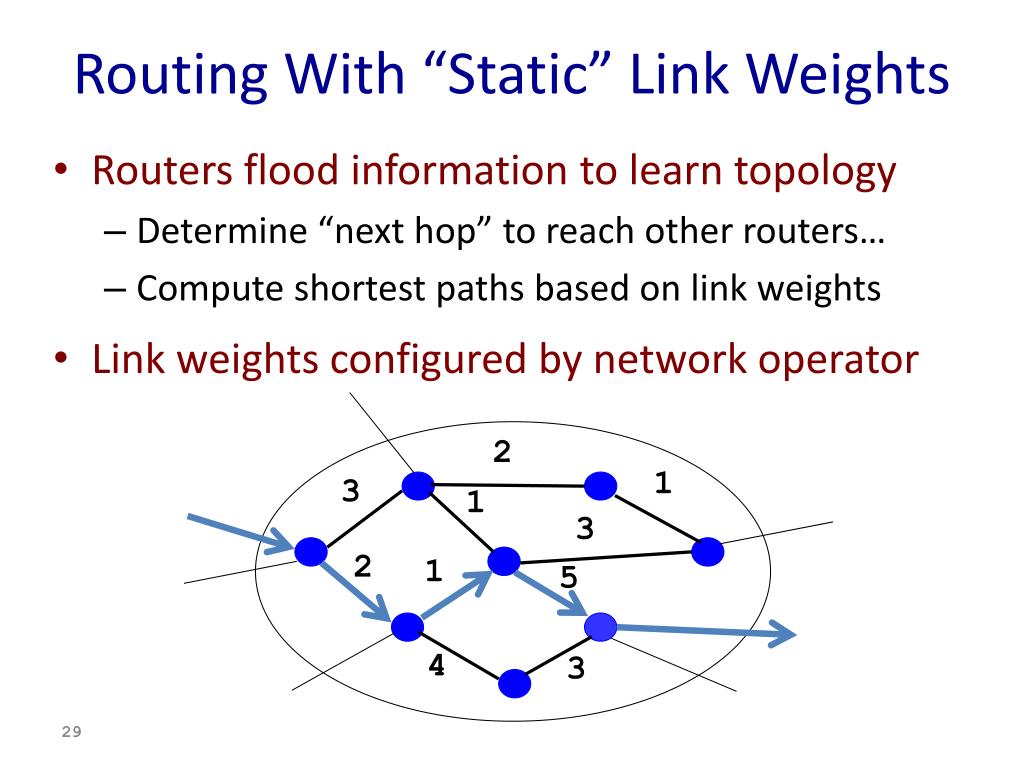 Routing With “Static” Link Weights

• Routers flood information to learn topology
– Determine “next hop” to reach other routers…
– Compute shortest paths based on link weights

• Link weights configured by network operator

2
3
1
1
3
2
1
5
4
3

29